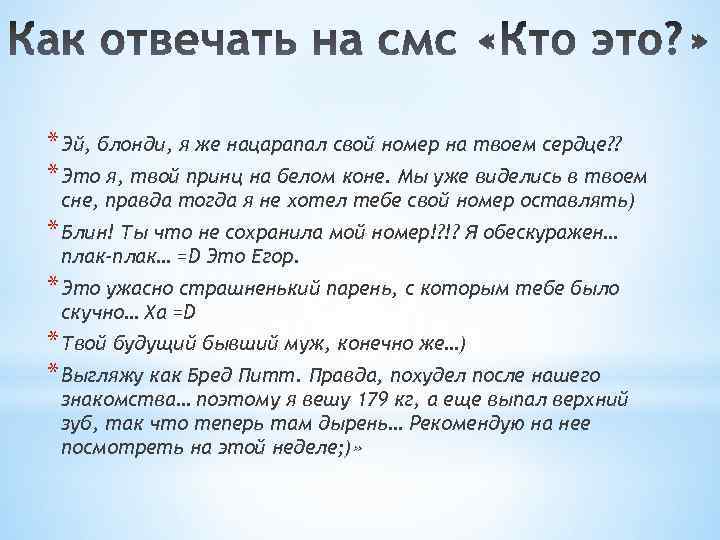 Как отвечать на смс «Кто это?»

* Эй, блонди, я же нацарапал свой номер на твоем сердце??

* Это я, твой принц на белом коне. Мы уже виделись в твоем сне, правда тогда я не хотел тебе свой номер оставлять)

* Блин! Ты что не сохранила мой номер!?!? Я обескуражен… плак-плак… =D Это Егор.

* Это ужасно страшненький парень, с которым тебе было скучно… Ха =D

* Твой будущий бывший муж, конечно же…)

* Выгляжу как Бред Питт. Правда, похудел после нашего знакомства… поэтому я вешу 179 кг, а еще выпал верхний зуб, так что теперь там дырень… Рекомендую на нее посмотреть на этой неделе;)»